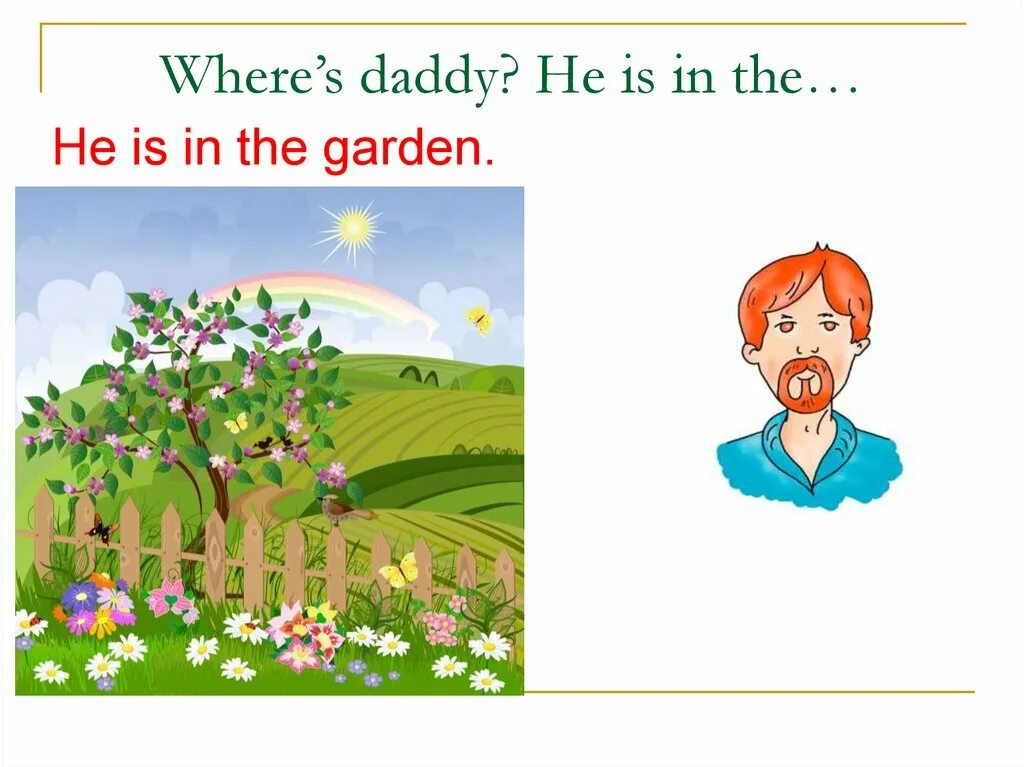 Where’s daddy? He is in the…

He is in the garden.